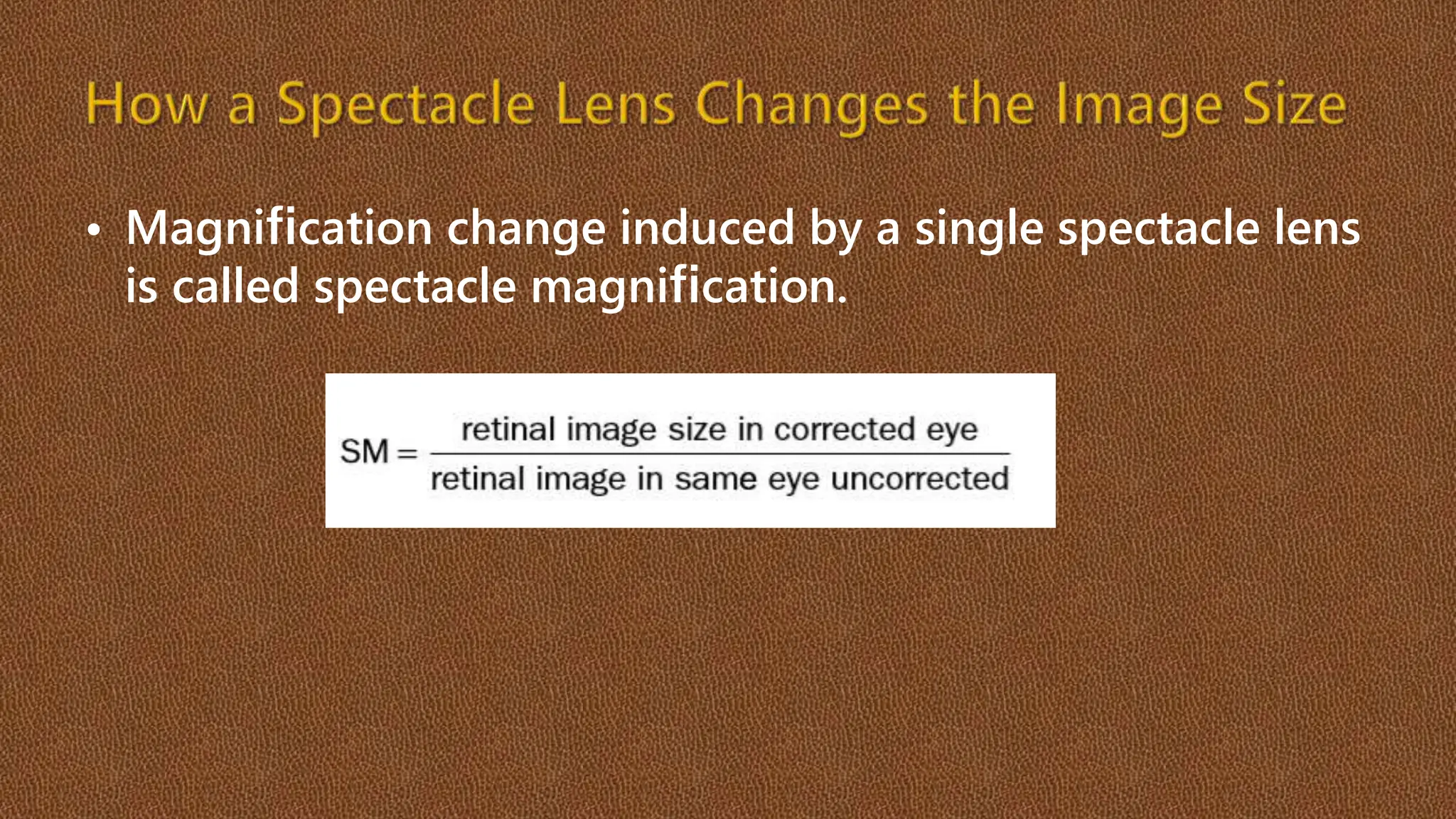 How a Spectacle Lens Changes the Image Size

• Magnification change induced by a single spectacle lens is called spectacle magnification.

$SM = \frac{\text{retinal image size in corrected eye}}{\text{retinal image in same eye uncorrected}}$